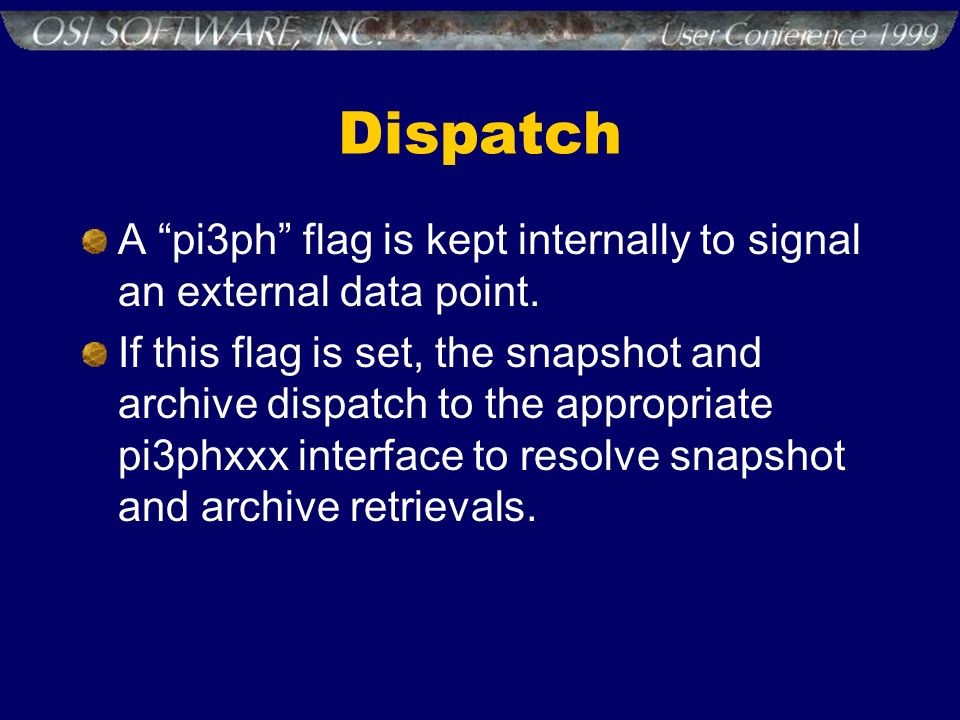 OSI SOFTWARE, INC. User Conference 1999

Dispatch

A “pi3ph” flag is kept internally to signal an external data point.

If this flag is set, the snapshot and archive dispatch to the appropriate pi3phxxx interface to resolve snapshot and archive retrievals.